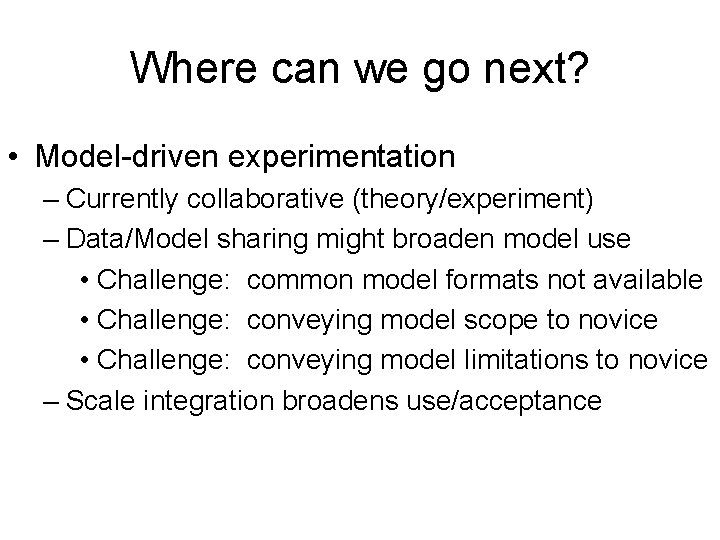 Where can we go next?

• Model-driven experimentation
– Currently collaborative (theory/experiment)
– Data/Model sharing might broaden model use
• Challenge: common model formats not available
• Challenge: conveying model scope to novice
• Challenge: conveying model limitations to novice
– Scale integration broadens use/acceptance